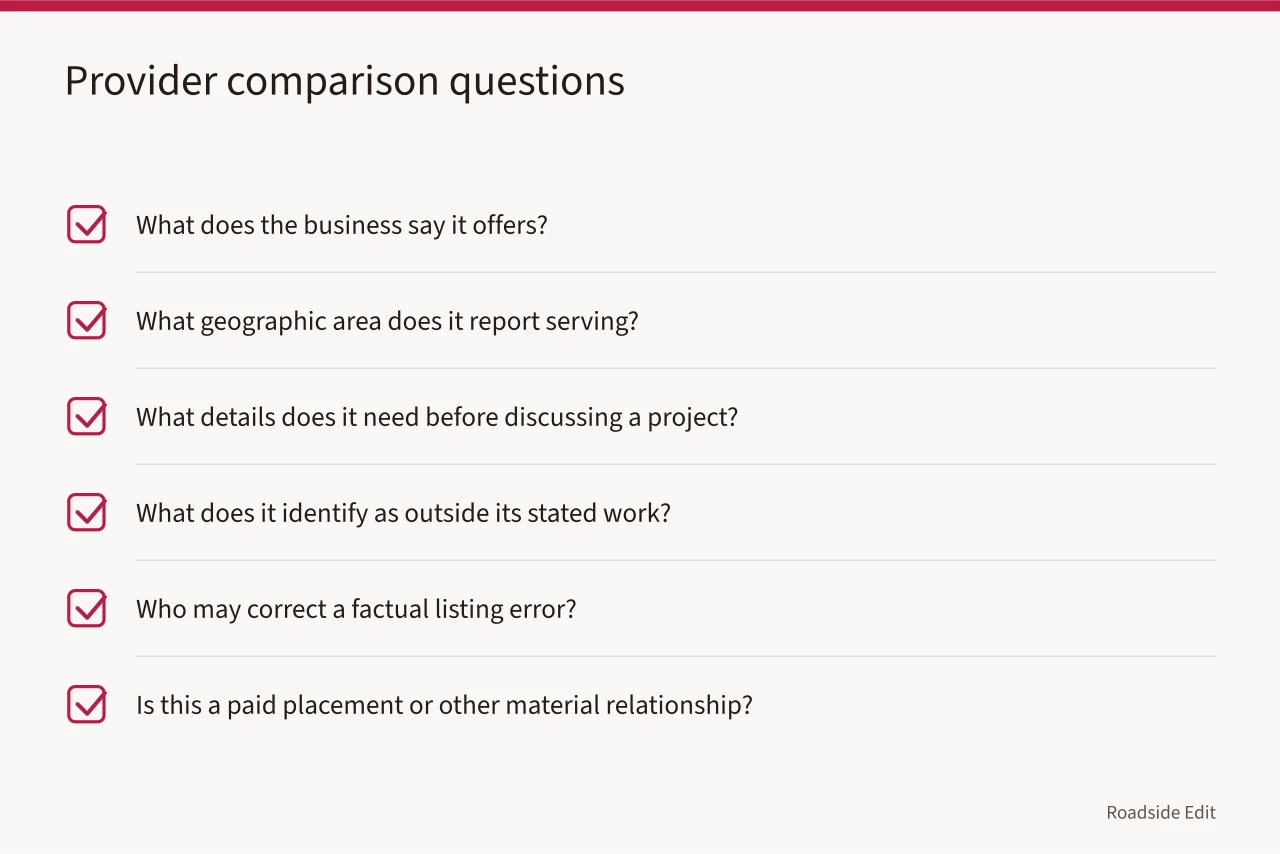 Provider comparison questions

What does the business say it offers?

What geographic area does it report serving?

What details does it need before discussing a project?

What does it identify as outside its stated work?

Who may correct a factual listing error?

Is this a paid placement or other material relationship?

Roadside Edit